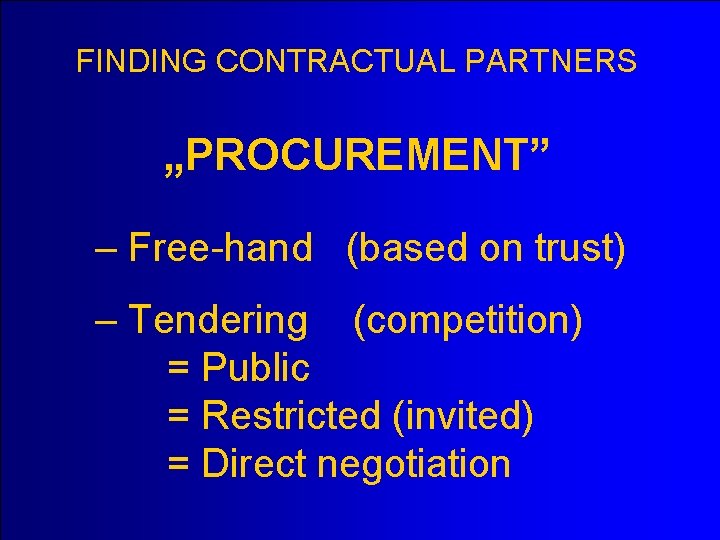 FINDING CONTRACTUAL PARTNERS

„PROCUREMENT”

– Free-hand (based on trust)

– Tendering (competition)
= Public
= Restricted (invited)
= Direct negotiation